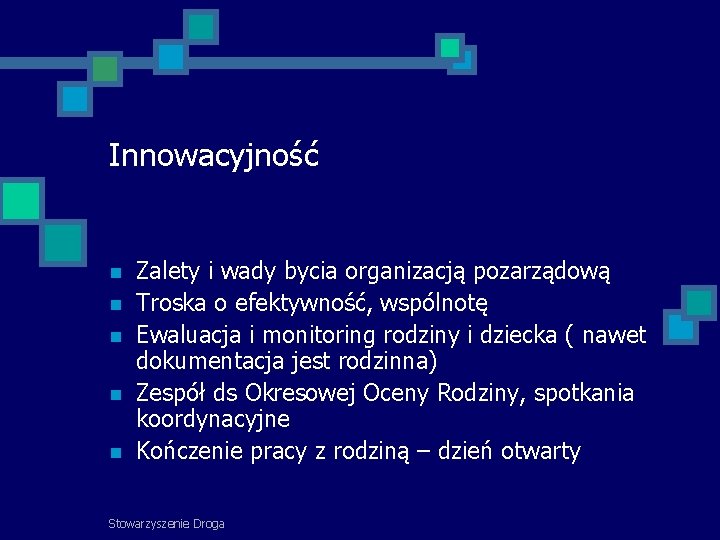 Innowacyjność

- Zalety i wady bycia organizacją pozarządową
- Troska o efektywność, wspólnotę
- Ewaluacja i monitoring rodziny i dziecka ( nawet dokumentacja jest rodzinna)
- Zespół ds Okresowej Oceny Rodziny, spotkania koordynacyjne
- Kończenie pracy z rodziną – dzień otwarty

Stowarzyszenie Droga